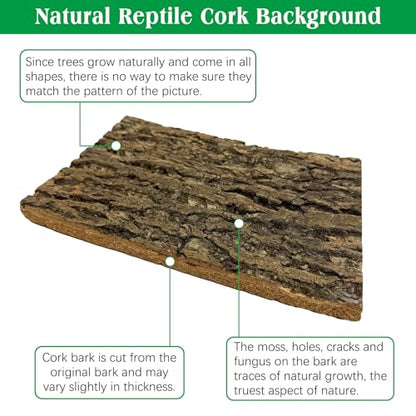 Natural Reptile Cork Background

Since trees grow naturally and come in all shapes, there is no way to make sure they match the pattern of the picture.

Cork bark is cut from the original bark and may vary slightly in thickness.

The moss, holes, cracks and fungus on the bark are traces of natural growth, the truest aspect of nature.